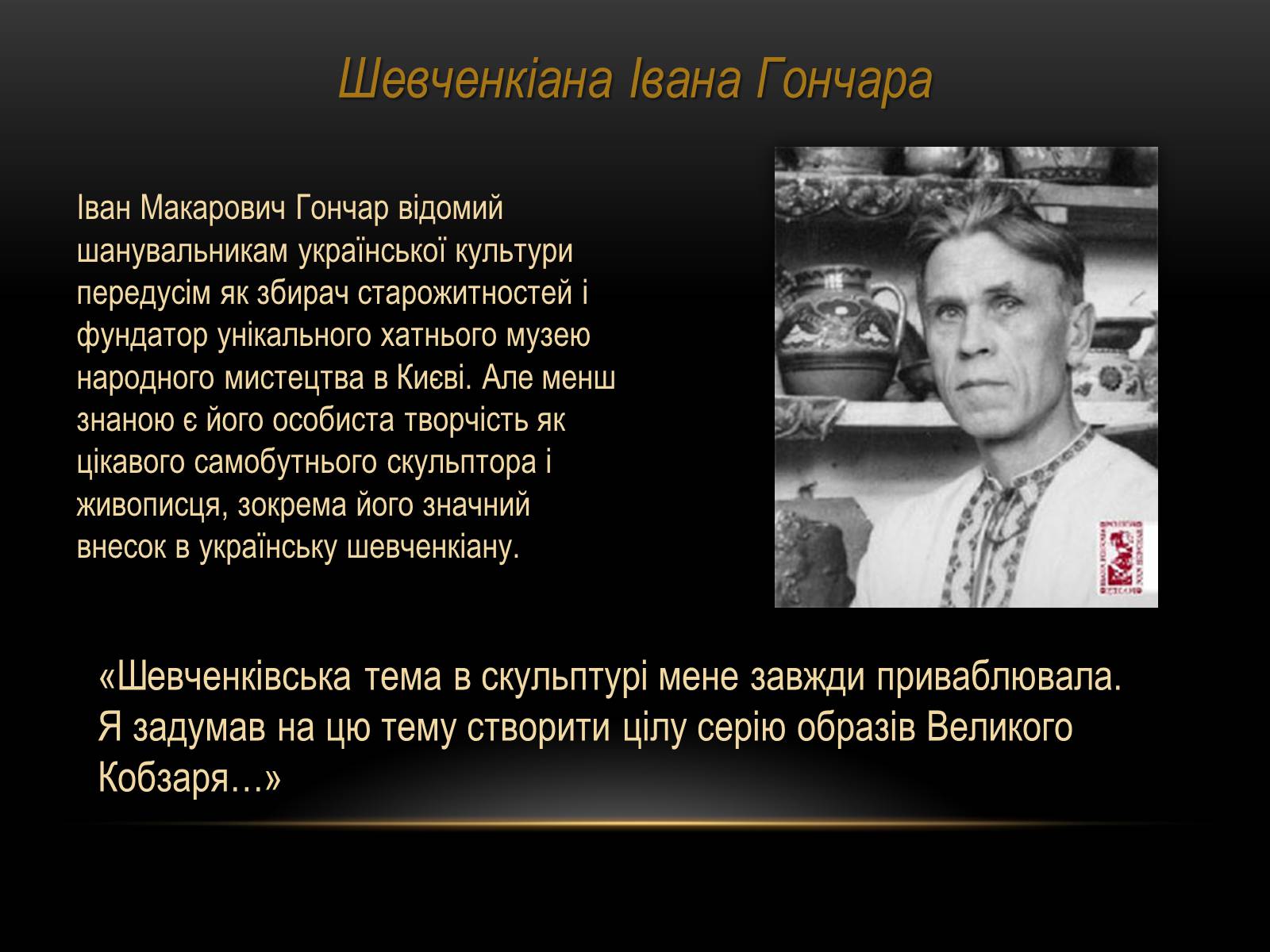 Шевченкіана Івана Гончара

Іван Макарович Гончар відомий шанувальникам української культури передусім як збирач старожитностей і фундатор унікального хатнього музею народного мистецтва в Києві. Але менш знаною є його особиста творчість як цікавого самобутнього скульптора і живописця, зокрема його значний внесок в українську шевченкіану.

«Шевченківська тема в скульптурі мене завжди приваблювала. Я задумав на цю тему створити цілу серію образів Великого Кобзаря…»